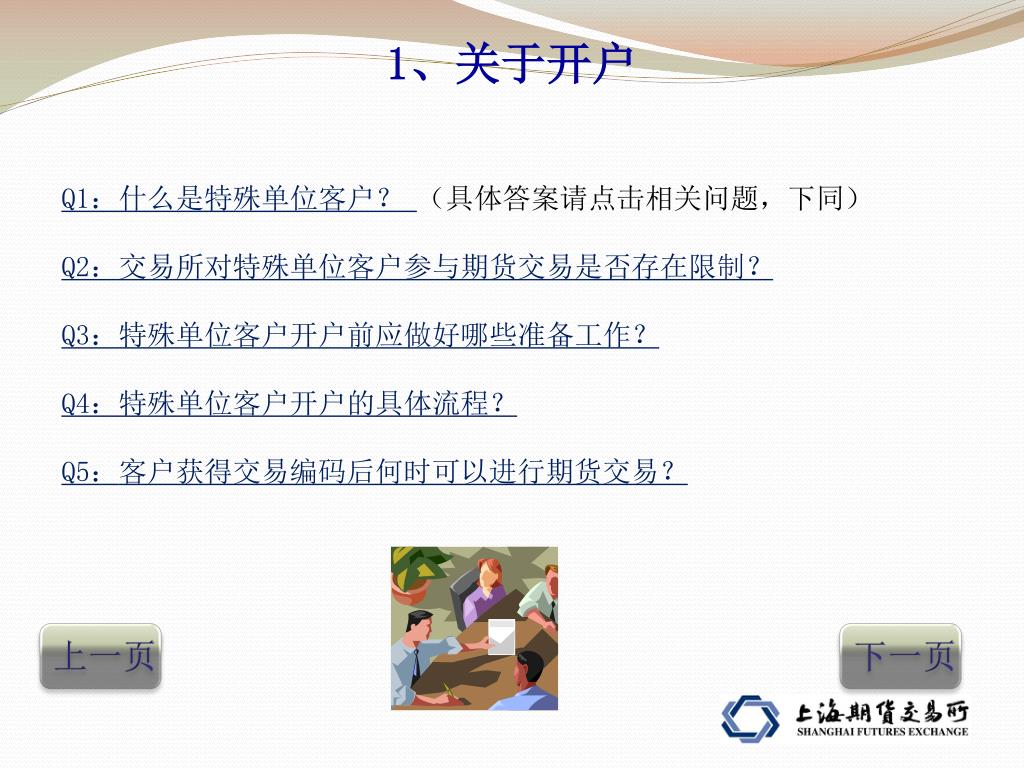 1、关于开户

Q1：什么是特殊单位客户？ （具体答案请点击相关问题，下同）

Q2：交易所对特殊单位客户参与期货交易是否存在限制？

Q3：特殊单位客户开户前应做好哪些准备工作？

Q4：特殊单位客户开户的具体流程？

Q5：客户获得交易编码后何时可以进行期货交易？

上一页

下一页

上海期货交易所
SHANGHAI FUTURES EXCHANGE